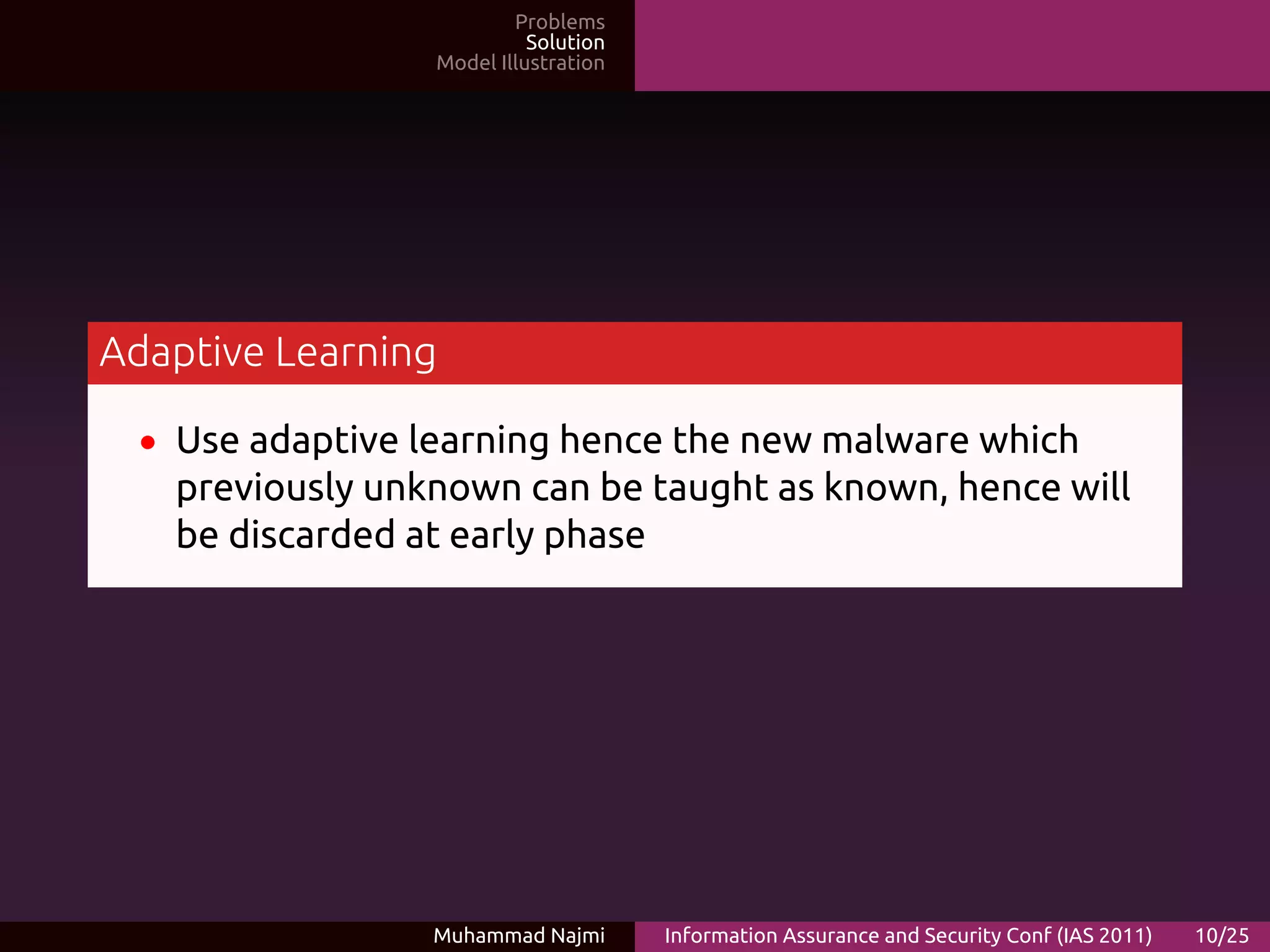 Problems
Solution
Model Illustration

Adaptive Learning

• Use adaptive learning hence the new malware which previously unknown can be taught as known, hence will be discarded at early phase

Muhammad Najmi
Information Assurance and Security Conf (IAS 2011)
10/25